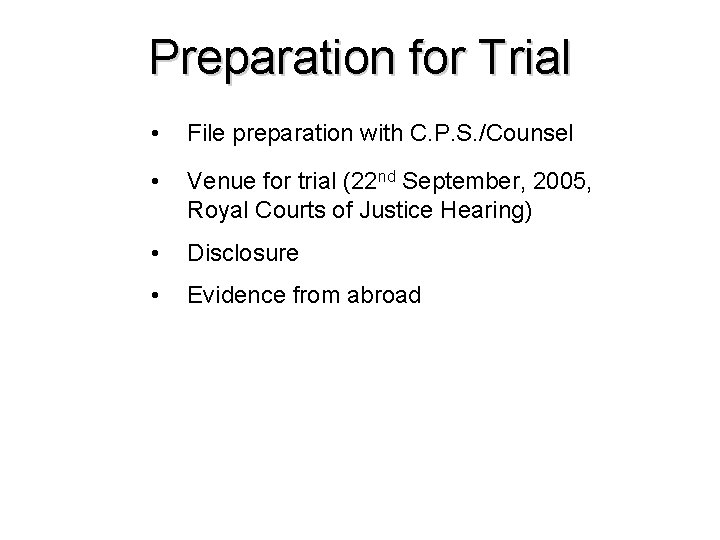 Preparation for Trial

• File preparation with C.P.S./Counsel
• Venue for trial (22nd September, 2005, Royal Courts of Justice Hearing)
• Disclosure
• Evidence from abroad